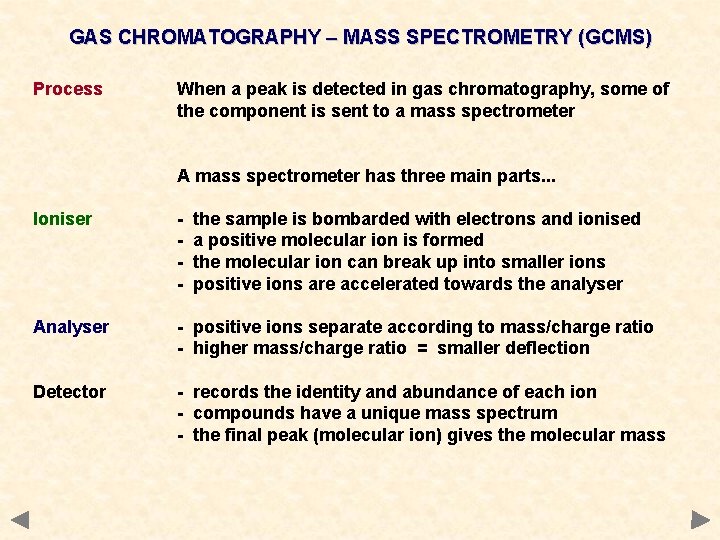 GAS CHROMATOGRAPHY – MASS SPECTROMETRY (GCMS)

Process

When a peak is detected in gas chromatography, some of the component is sent to a mass spectrometer

A mass spectrometer has three main parts...

Ioniser

- the sample is bombarded with electrons and ionised
- a positive molecular ion is formed
- the molecular ion can break up into smaller ions
- positive ions are accelerated towards the analyser

Analyser

- positive ions separate according to mass/charge ratio
- higher mass/charge ratio = smaller deflection

Detector

- records the identity and abundance of each ion
- compounds have a unique mass spectrum
- the final peak (molecular ion) gives the molecular mass